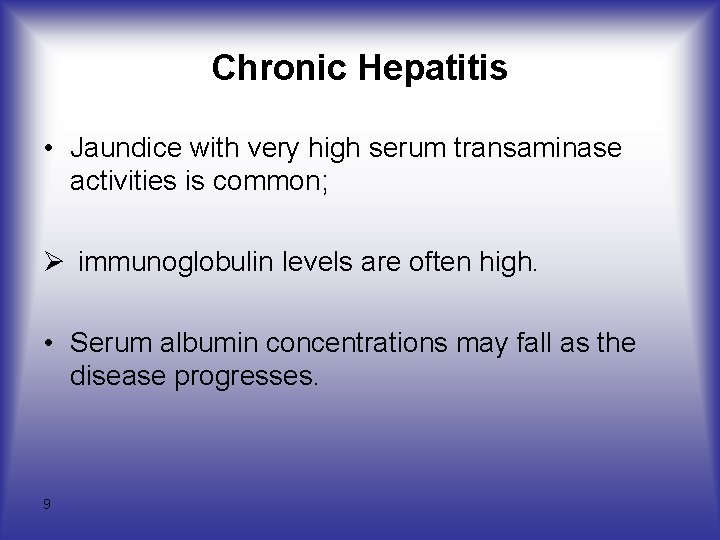 Chronic Hepatitis

• Jaundice with very high serum transaminase activities is common;

➢ immunoglobulin levels are often high.

• Serum albumin concentrations may fall as the disease progresses.

9